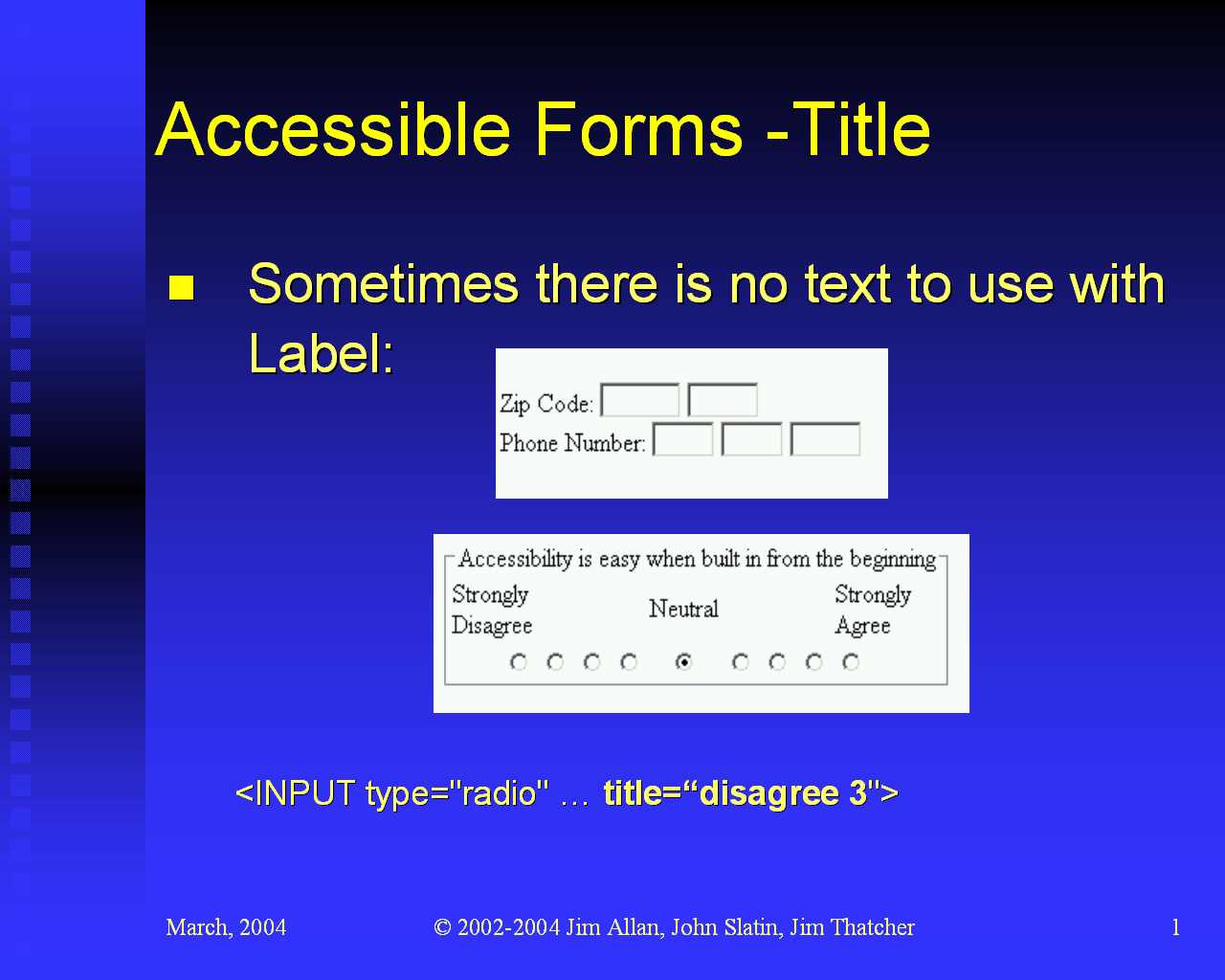 Accessible Forms -Title

Sometimes there is no text to use with Label:

Zip Code:
Phone Number:

Accessibility is easy when built in from the beginning
Strongly Disagree
Neutral
Strongly Agree

<INPUT type="radio" … title=“disagree 3">

March, 2004 © 2002-2004 Jim Allan, John Slatin, Jim Thatcher 1